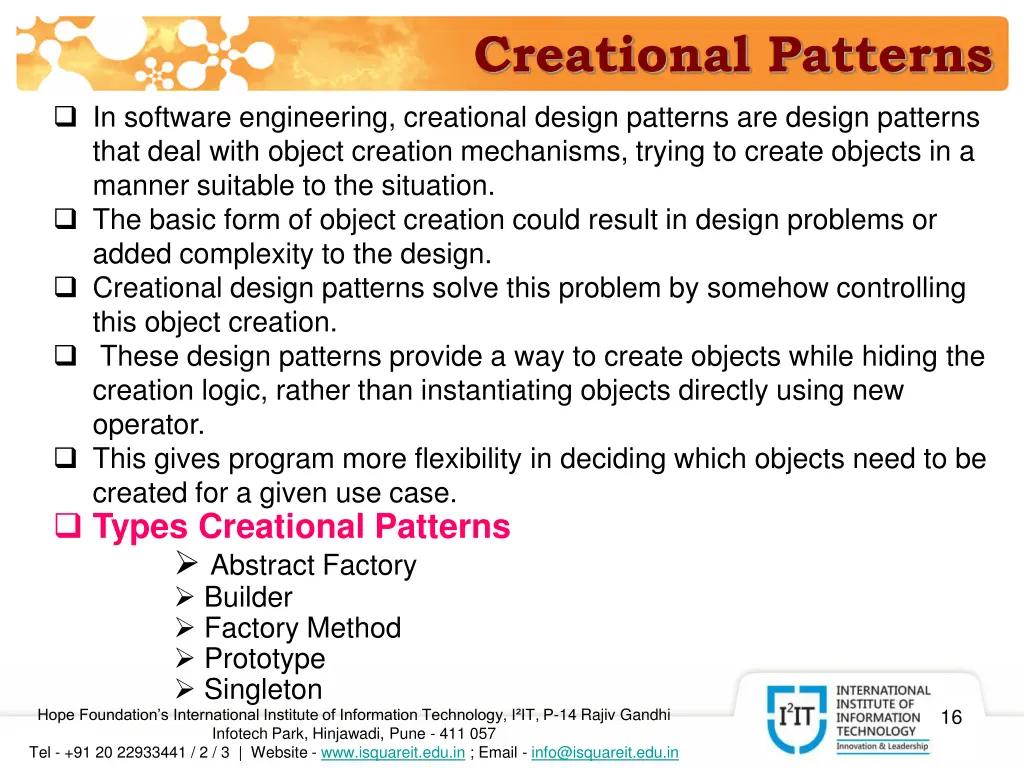 Creational Patterns

❑ In software engineering, creational design patterns are design patterns that deal with object creation mechanisms, trying to create objects in a manner suitable to the situation.
❑ The basic form of object creation could result in design problems or added complexity to the design.
❑ Creational design patterns solve this problem by somehow controlling this object creation.
❑ These design patterns provide a way to create objects while hiding the creation logic, rather than instantiating objects directly using new operator.
❑ This gives program more flexibility in deciding which objects need to be created for a given use case.
❑ Types Creational Patterns
➢ Abstract Factory
➢ Builder
➢ Factory Method
➢ Prototype
➢ Singleton

Hope Foundation's International Institute of Information Technology, I²IT, P-14 Rajiv Gandhi Infotech Park, Hinjawadi, Pune - 411 057
Tel - +91 20 22933441 / 2 / 3 | Website - www.isquareit.edu.in ; Email - info@isquareit.edu.in

I²IT INTERNATIONAL INSTITUTE OF INFORMATION TECHNOLOGY Innovation & Leadership

16